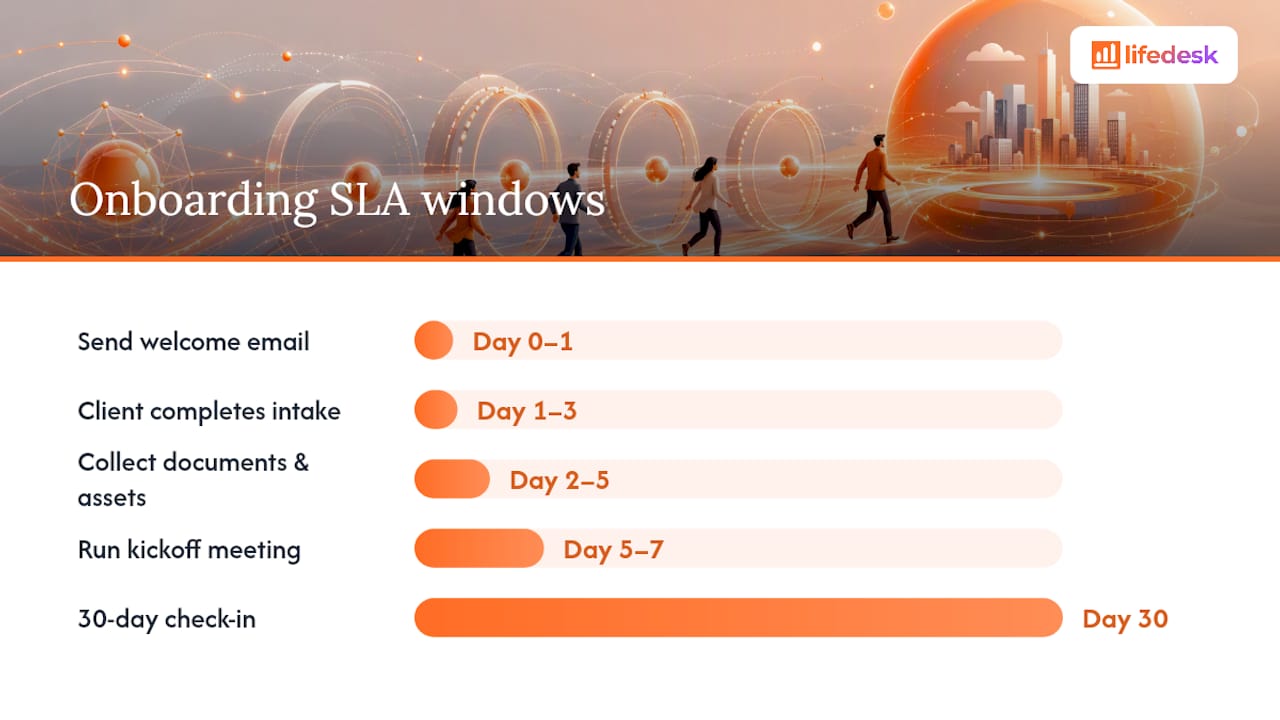 lifedesk

Onboarding SLA windows

Send welcome email
Day 0–1

Client completes intake
Day 1–3

Collect documents & assets
Day 2–5

Run kickoff meeting
Day 5–7

30-day check-in
Day 30